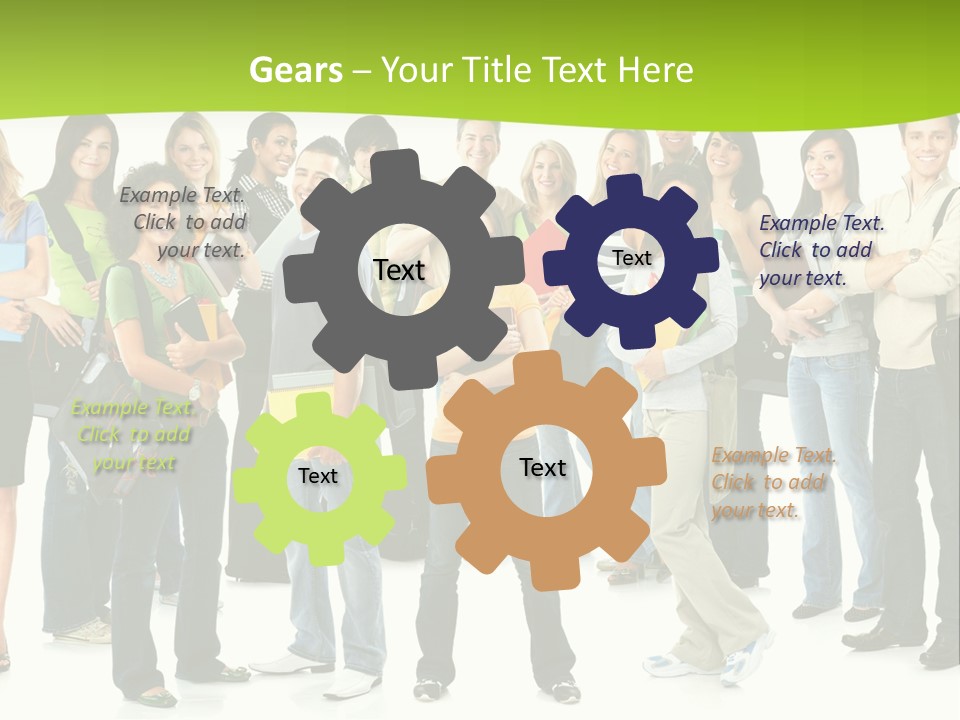 Gears – Your Title Text Here

Example Text. Click to add your text.

Text

Text

Example Text. Click to add your text.

Example Text. Click to add your text

Text

Text

Example Text. Click to add your text.